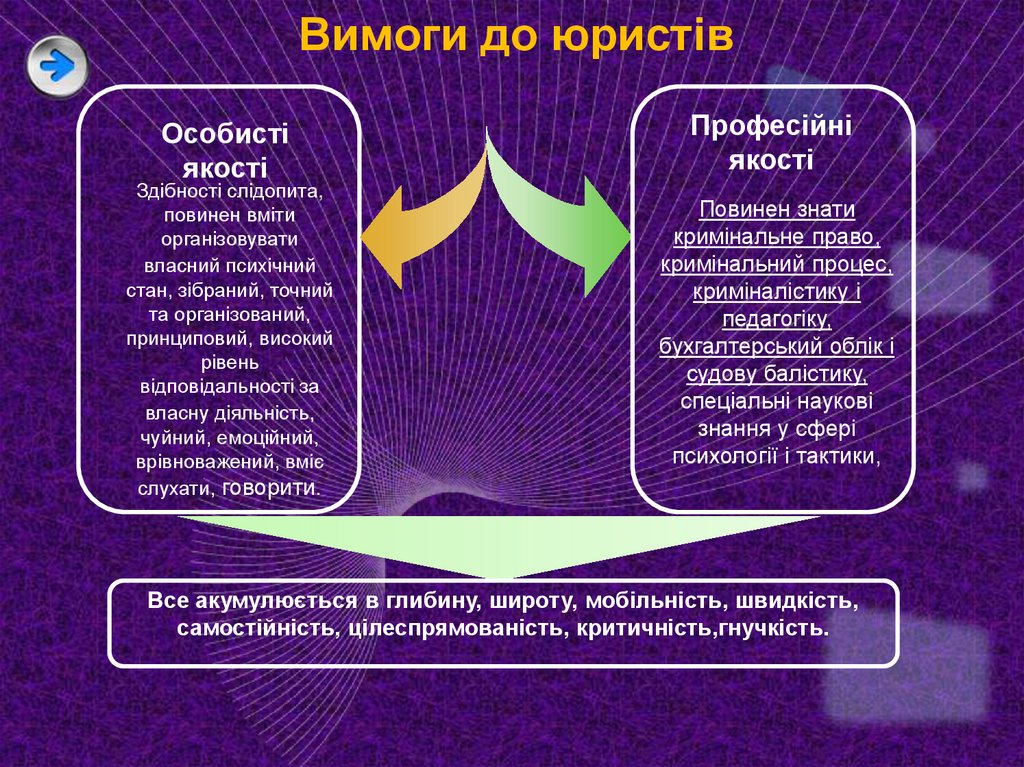 Вимоги до юристів

Особисті якості

Здібності слідопита, повинен вміти організовувати власний психічний стан, зібраний, точний та організований, принциповий, високий рівень відповідальності за власну діяльність, чуйний, емоційний, врівноважений, вміє слухати, говорити.

Професійні якості

Повинен знати кримінальне право, кримінальний процес, криміналістику і педагогіку, бухгалтерський облік і судову балістику, спеціальні наукові знання у сфері психології і тактики,

Все акумулюється в глибину, широту, мобільність, швидкість, самостійність, цілеспрямованість, критичність,гнучкість.